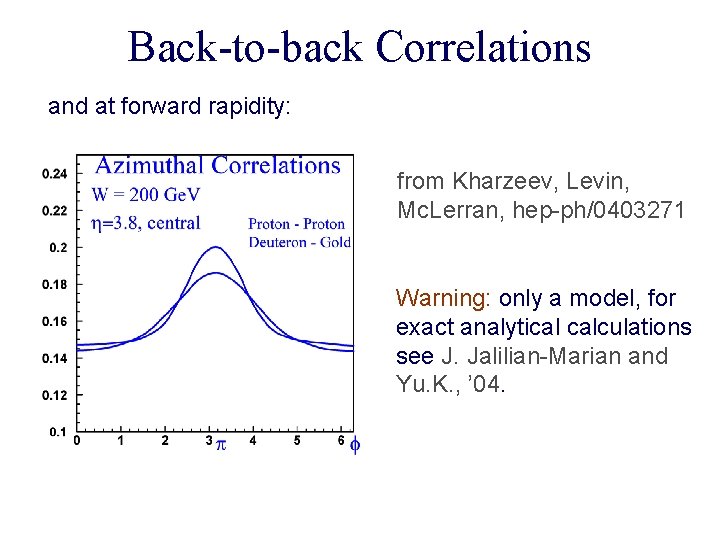 Back-to-back Correlations

and at forward rapidity:

Azimuthal Correlations
W = 200 GeV
$\eta$=3.8, central
Proton - Proton
Deuteron - Gold

0.24
0.22
0.2
0.18
0.16
0.14
0.12
0.1

0 1 2 3 $\pi$ 4 5 6 $\phi$

from Kharzeev, Levin, McLerran, hep-ph/0403271

Warning: only a model, for exact analytical calculations see J. Jalilian-Marian and Yu.K., '04.